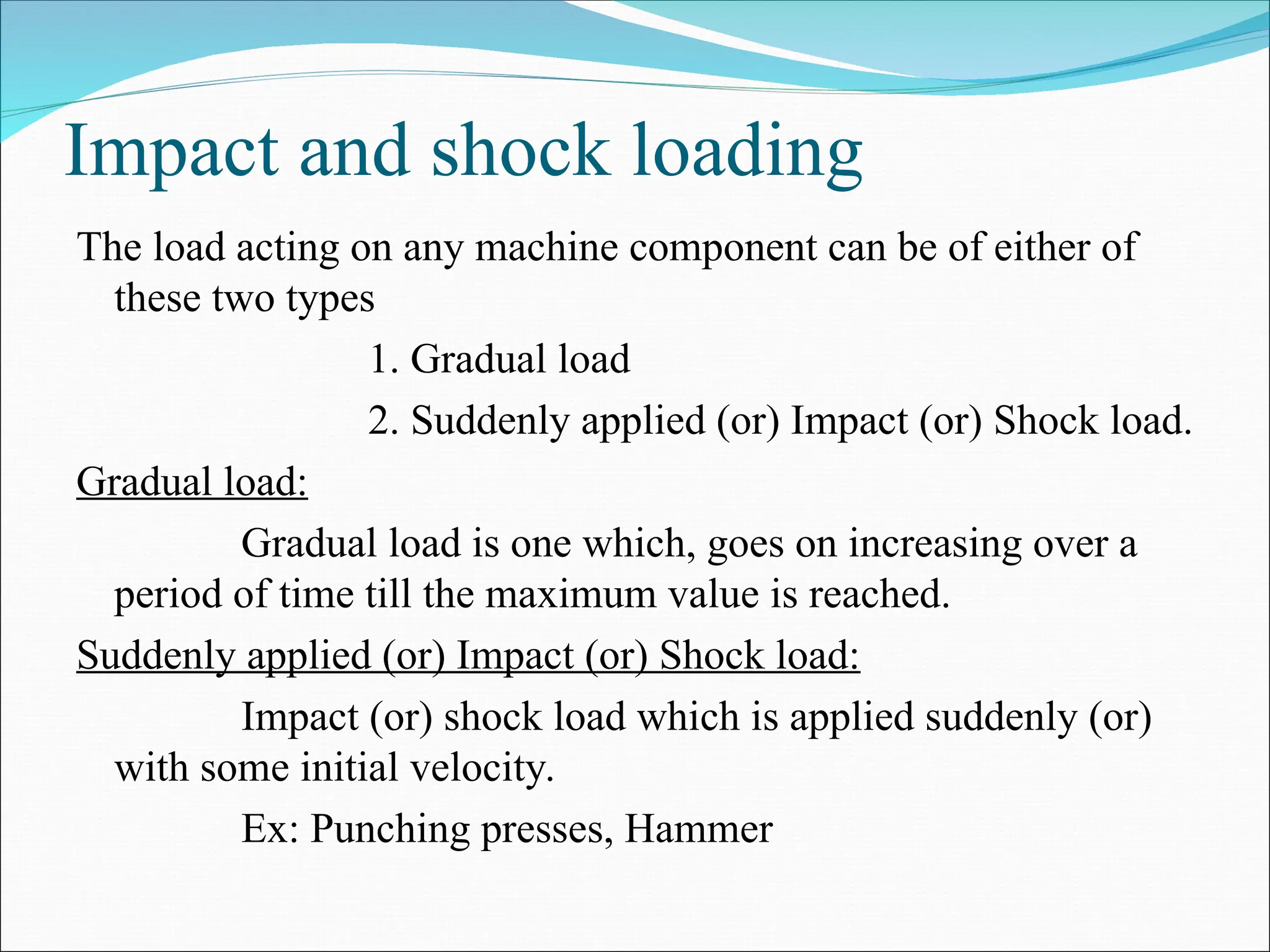 Impact and shock loading

The load acting on any machine component can be of either of these two types

1. Gradual load

2. Suddenly applied (or) Impact (or) Shock load.

Gradual load:

Gradual load is one which, goes on increasing over a period of time till the maximum value is reached.

Suddenly applied (or) Impact (or) Shock load:

Impact (or) shock load which is applied suddenly (or) with some initial velocity.

Ex: Punching presses, Hammer